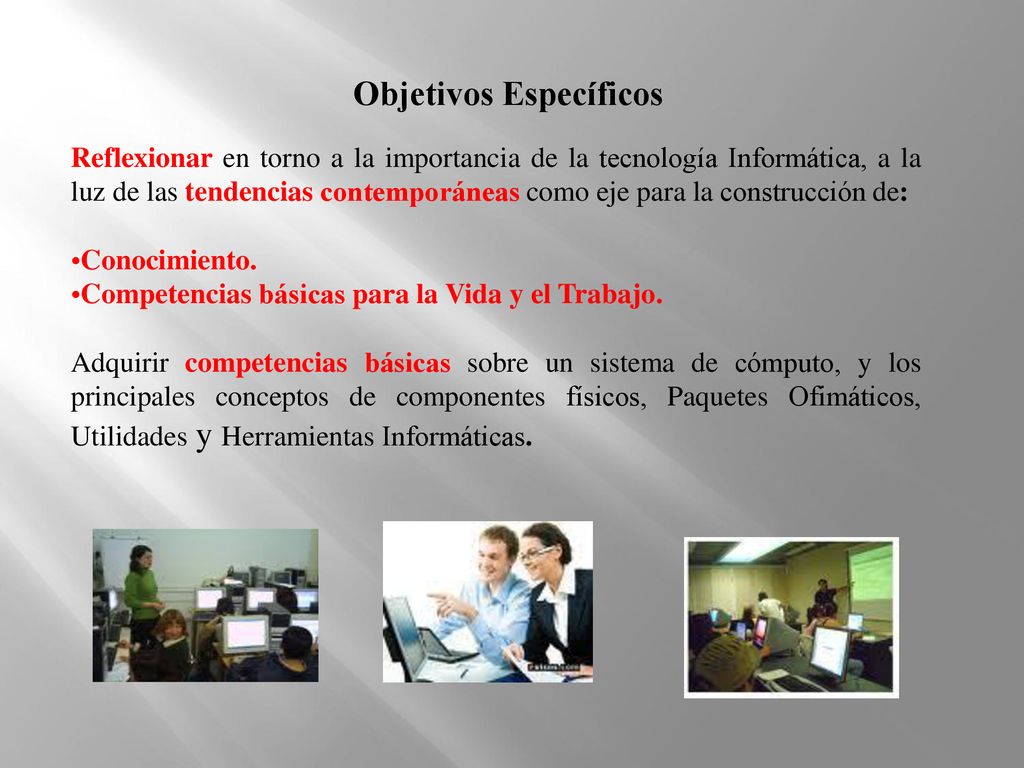 Objetivos Específicos

Reflexionar en torno a la importancia de la tecnología Informática, a la luz de las tendencias contemporáneas como eje para la construcción de:

•Conocimiento.
•Competencias básicas para la Vida y el Trabajo.

Adquirir competencias básicas sobre un sistema de cómputo, y los principales conceptos de componentes físicos, Paquetes Ofimáticos, Utilidades y Herramientas Informáticas.